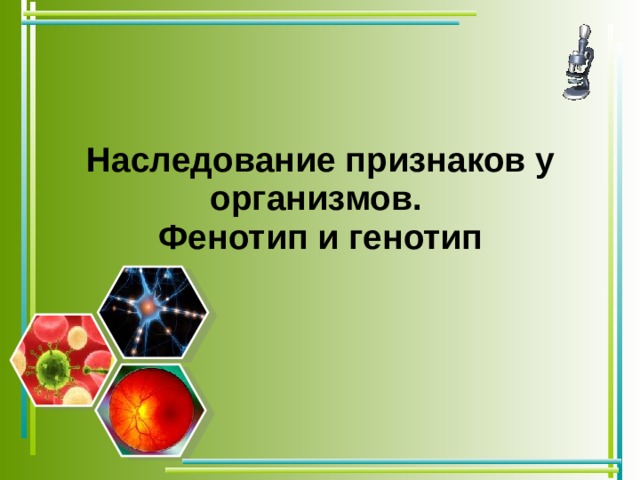 Наследование признаков у организмов.
Фенотип и генотип